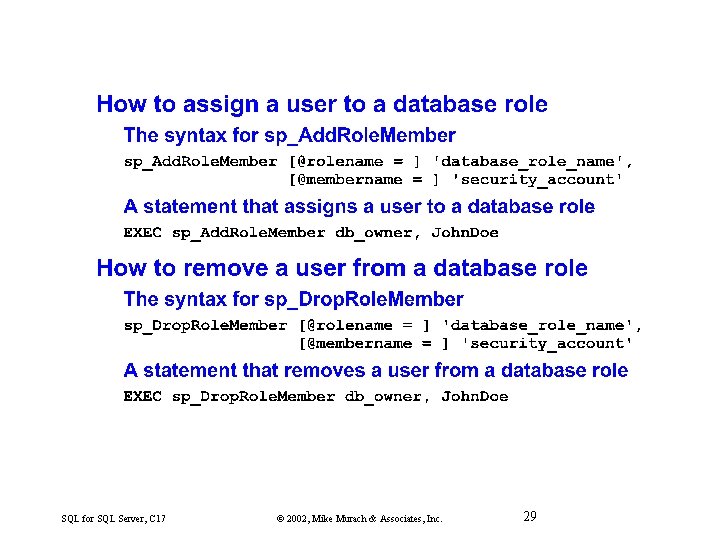 How to assign a user to a database role

The syntax for sp_AddRoleMember

sp_AddRoleMember [@rolename = ] 'database_role_name',
                 [@membername = ] 'security_account'

A statement that assigns a user to a database role

EXEC sp_AddRoleMember db_owner, JohnDoe

How to remove a user from a database role

The syntax for sp_DropRoleMember

sp_DropRoleMember [@rolename = ] 'database_role_name',
                  [@membername = ] 'security_account'

A statement that removes a user from a database role

EXEC sp_DropRoleMember db_owner, JohnDoe

SQL for SQL Server, C17 © 2002, Mike Murach & Associates, Inc. 29